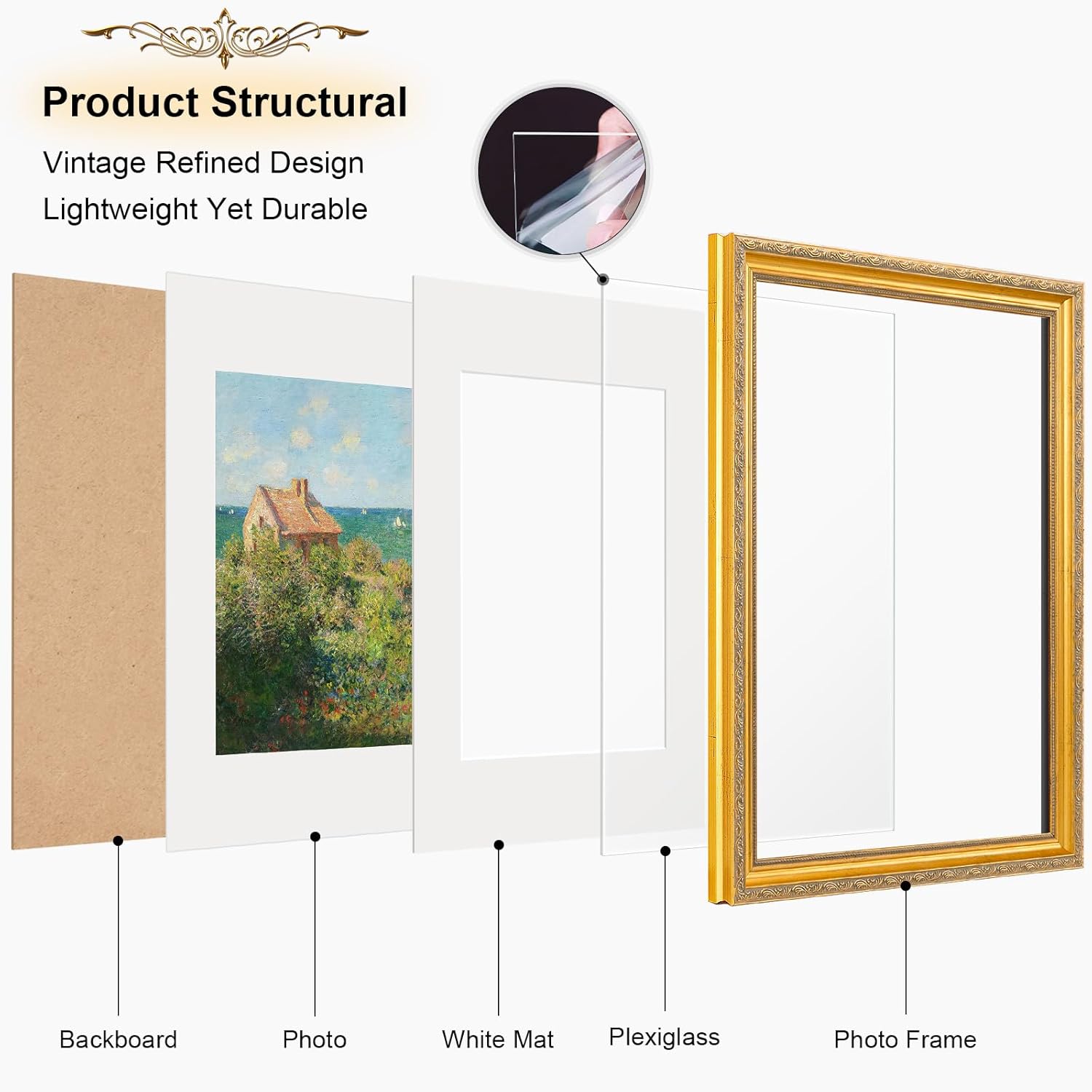 Product Structural
Vintage Refined Design
Lightweight Yet Durable

Backboard
Photo
White Mat
Plexiglass
Photo Frame